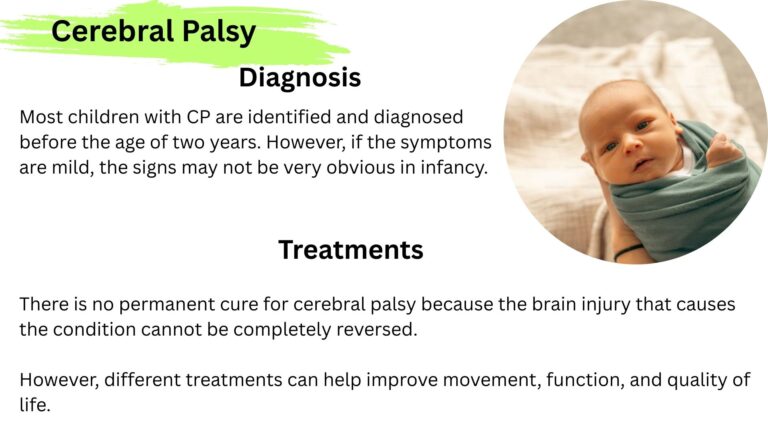 Cerebral Palsy

Diagnosis

Most children with CP are identified and diagnosed before the age of two years. However, if the symptoms are mild, the signs may not be very obvious in infancy.

Treatments

There is no permanent cure for cerebral palsy because the brain injury that causes the condition cannot be completely reversed.

However, different treatments can help improve movement, function, and quality of life.